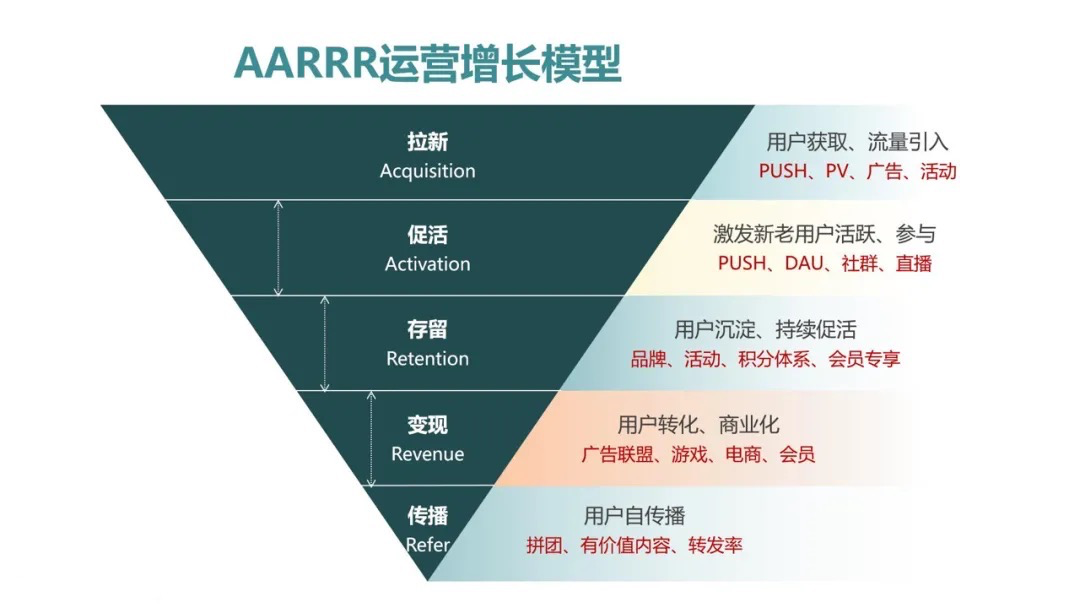 AARRR运营增长模型

拉新
Acquisition

用户获取、流量引入
PUSH、PV、广告、活动

促活
Activation

激发新老用户活跃、参与
PUSH、DAU、社群、直播

存留
Retention

用户沉淀、持续促活
品牌、活动、积分体系、会员专享

变现
Revenue

用户转化、商业化
广告联盟、游戏、电商、会员

传播
Refer

用户自传播
拼团、有价值内容、转发率